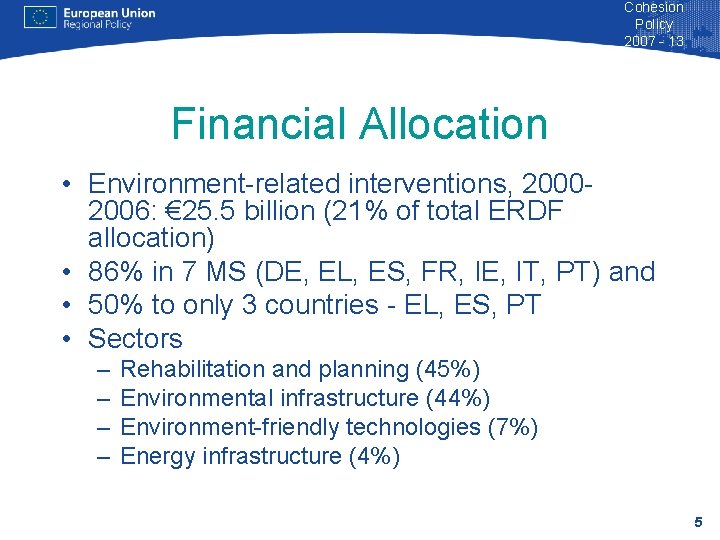 European Union
Regional Policy

Cohesion
Policy
2007 - 13

Financial Allocation

• Environment-related interventions, 2000-2006: €25.5 billion (21% of total ERDF allocation)
• 86% in 7 MS (DE, EL, ES, FR, IE, IT, PT) and
• 50% to only 3 countries - EL, ES, PT
• Sectors
– Rehabilitation and planning (45%)
– Environmental infrastructure (44%)
– Environment-friendly technologies (7%)
– Energy infrastructure (4%)

5